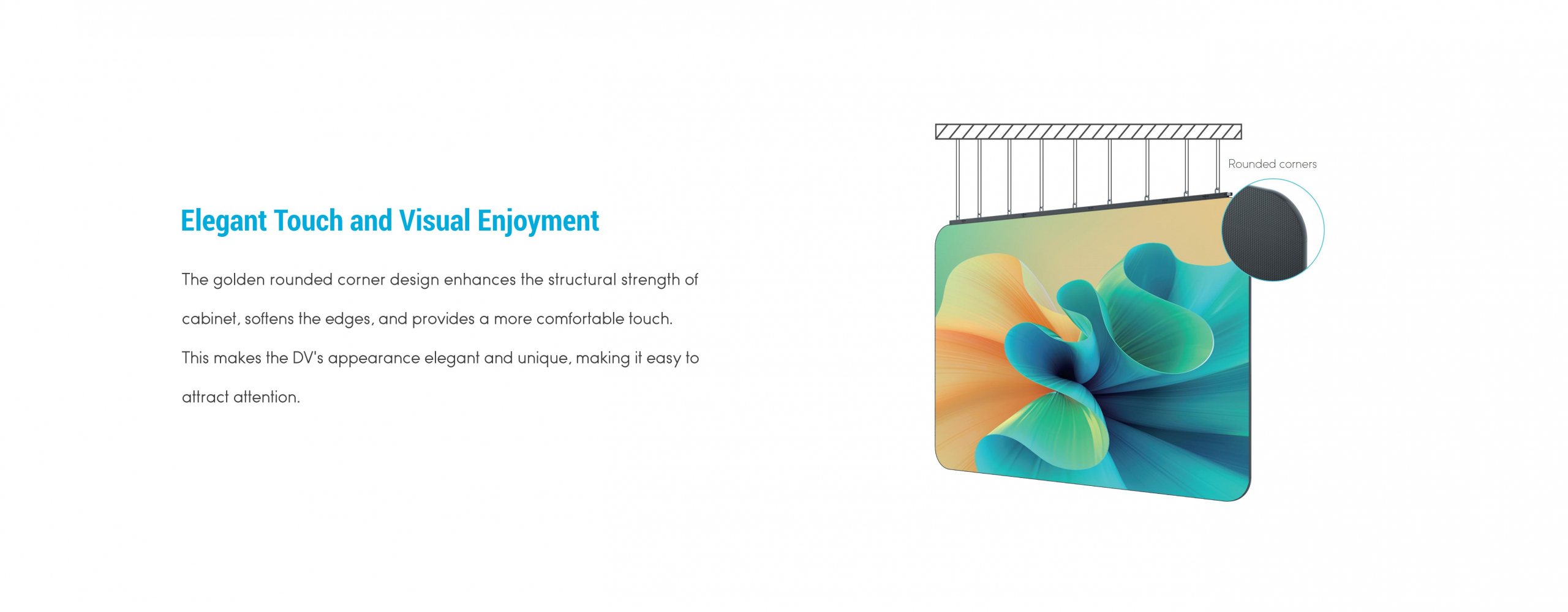 Elegant Touch and Visual Enjoyment

The golden rounded corner design enhances the structural strength of cabinet, softens the edges, and provides a more comfortable touch. This makes the DV's appearance elegant and unique, making it easy to attract attention.

Rounded corners